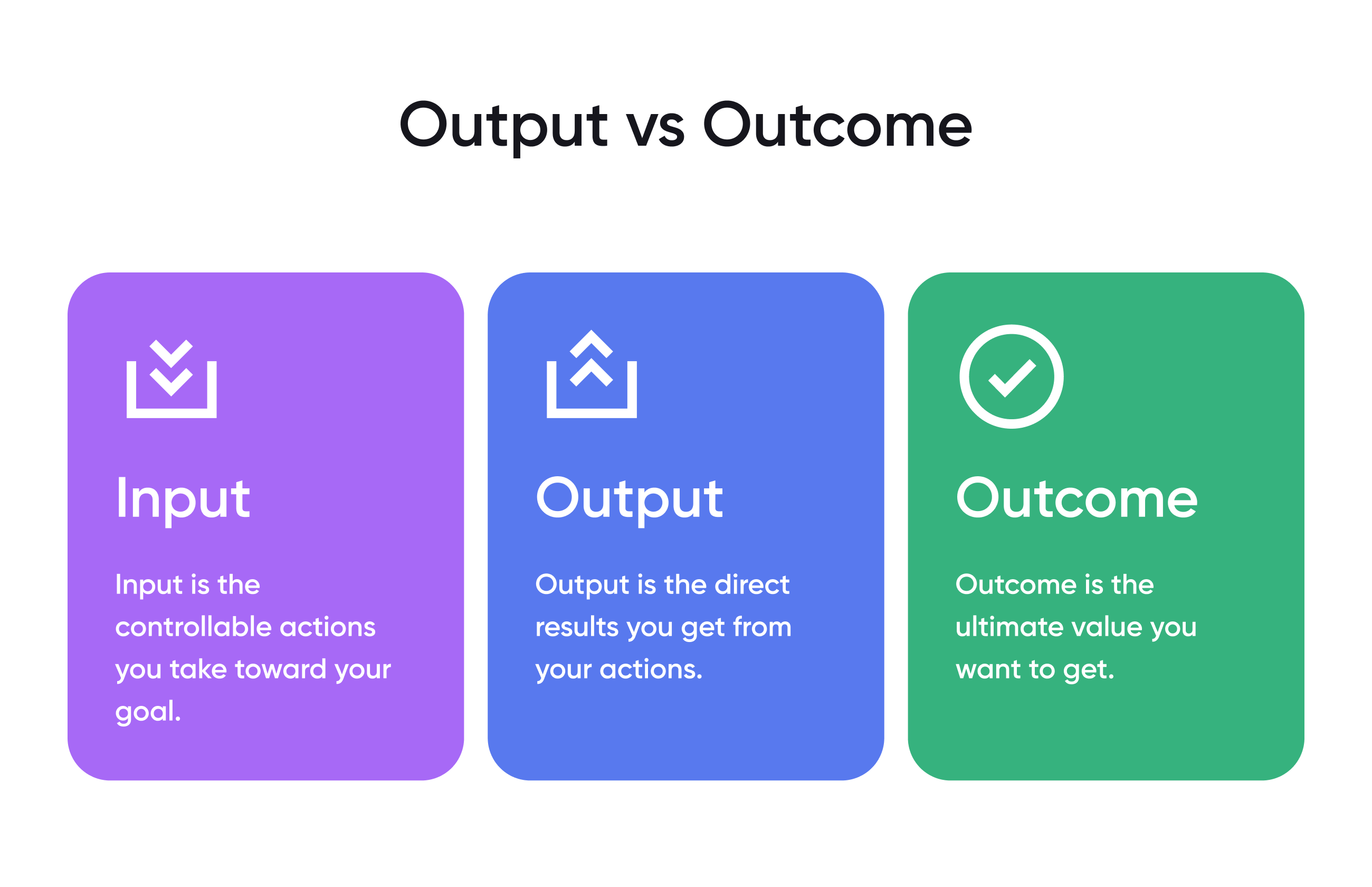 Output vs Outcome

Input

Input is the controllable actions you take toward your goal.

Output

Output is the direct results you get from your actions.

Outcome

Outcome is the ultimate value you want to get.